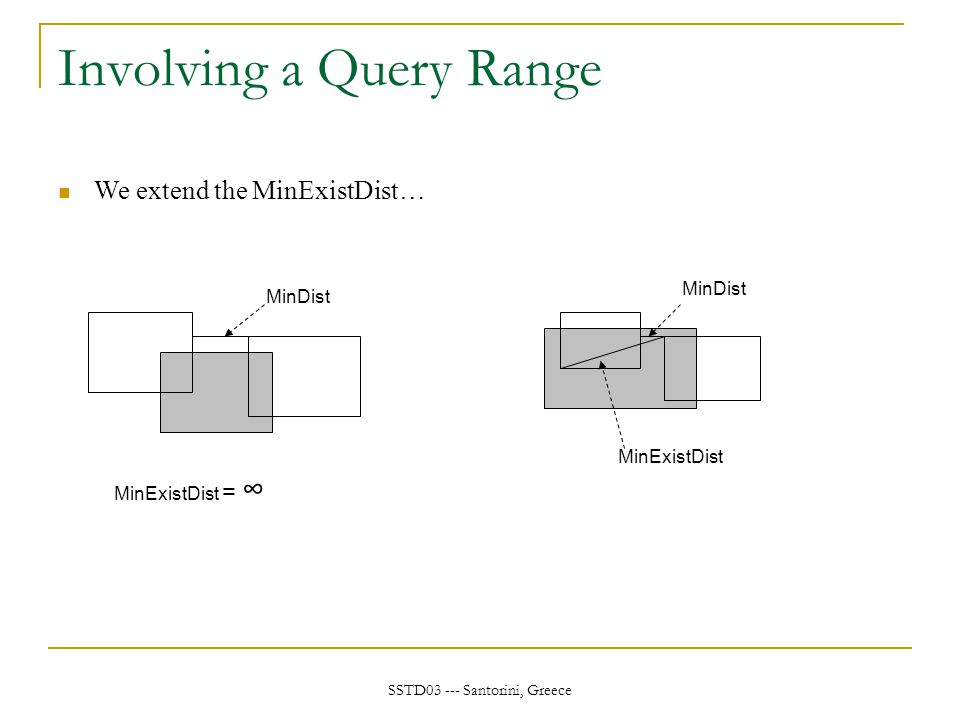 Involving a Query Range

We extend the MinExistDist…

MinDist

MinExistDist = $\infty$

MinDist

MinExistDist

SSTD03 --- Santorini, Greece